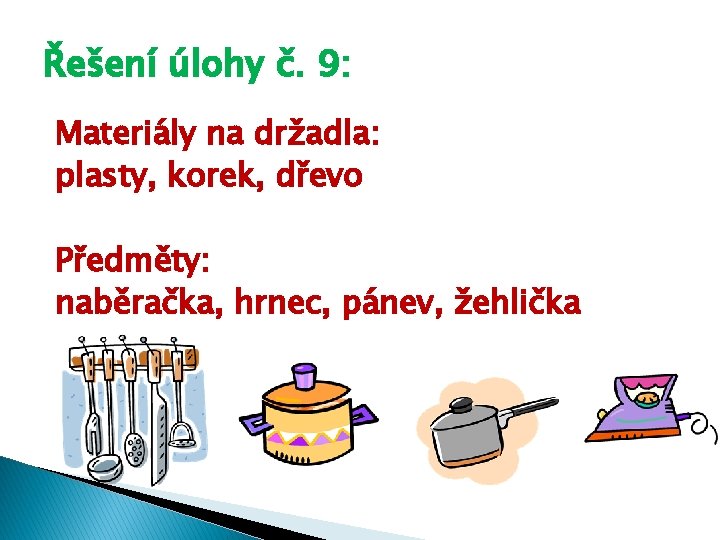 Řešení úlohy č. 9:

Materiály na držadla:
plasty, korek, dřevo

Předměty:
naběračka, hrnec, pánev, žehlička